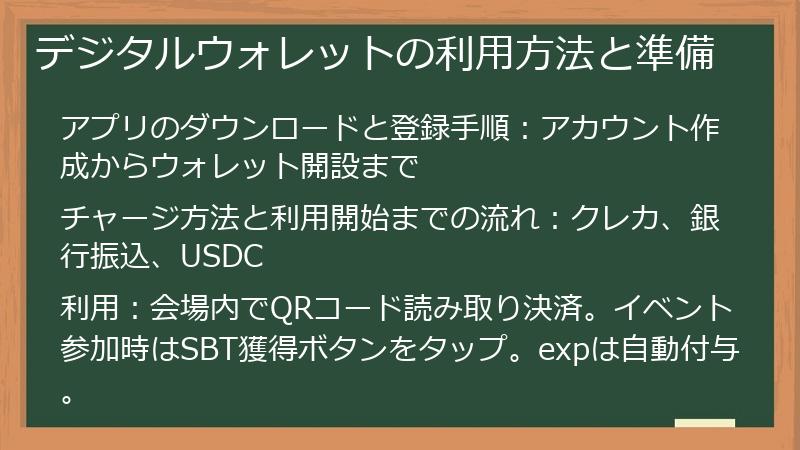 デジタルウォレットの利用方法と準備

アプリのダウンロードと登録手順：アカウント作成からウォレット開設まで

チャージ方法と利用開始までの流れ：クレカ、銀行振込、USDC

利用：会場内でQRコード読み取り決済。イベント参加時はSBT獲得ボタンをタップ。expは自動付与。